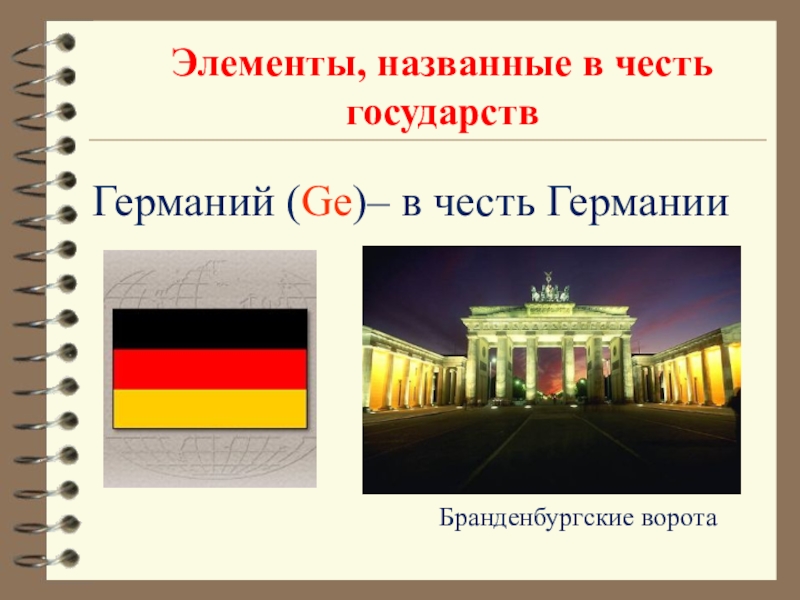 Элементы, названные в честь государств

Германий (Ge)– в честь Германии

Бранденбургские ворота